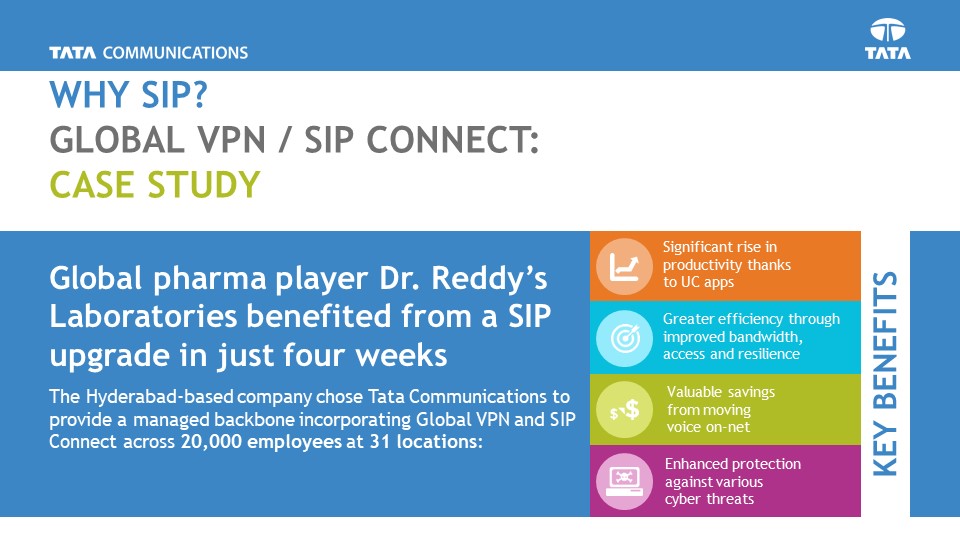 TATA COMMUNICATIONS

TATA

WHY SIP?
GLOBAL VPN / SIP CONNECT:
CASE STUDY

Global pharma player Dr. Reddy's Laboratories benefited from a SIP upgrade in just four weeks

The Hyderabad-based company chose Tata Communications to provide a managed backbone incorporating Global VPN and SIP Connect across 20,000 employees at 31 locations:

Significant rise in productivity thanks to UC apps

Greater efficiency through improved bandwidth, access and resilience

Valuable savings from moving voice on-net

Enhanced protection against various cyber threats

KEY BENEFITS